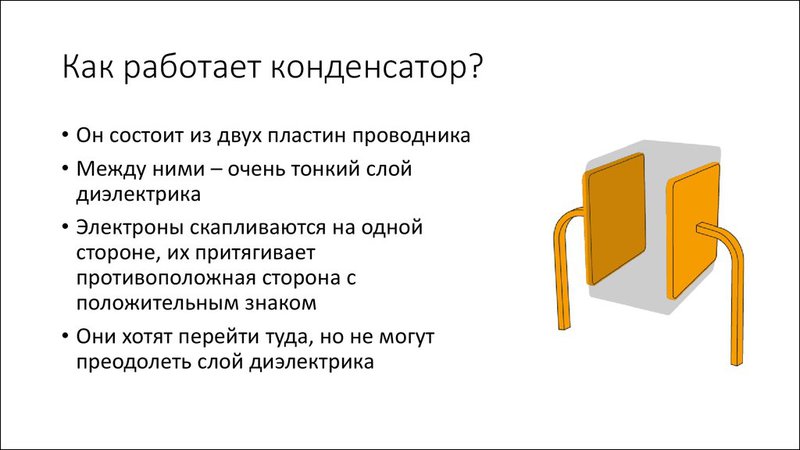 Как работает конденсатор?

• Он состоит из двух пластин проводника
• Между ними – очень тонкий слой диэлектрика
• Электроны скапливаются на одной стороне, их притягивает противоположная сторона с положительным знаком
• Они хотят перейти туда, но не могут преодолеть слой диэлектрика